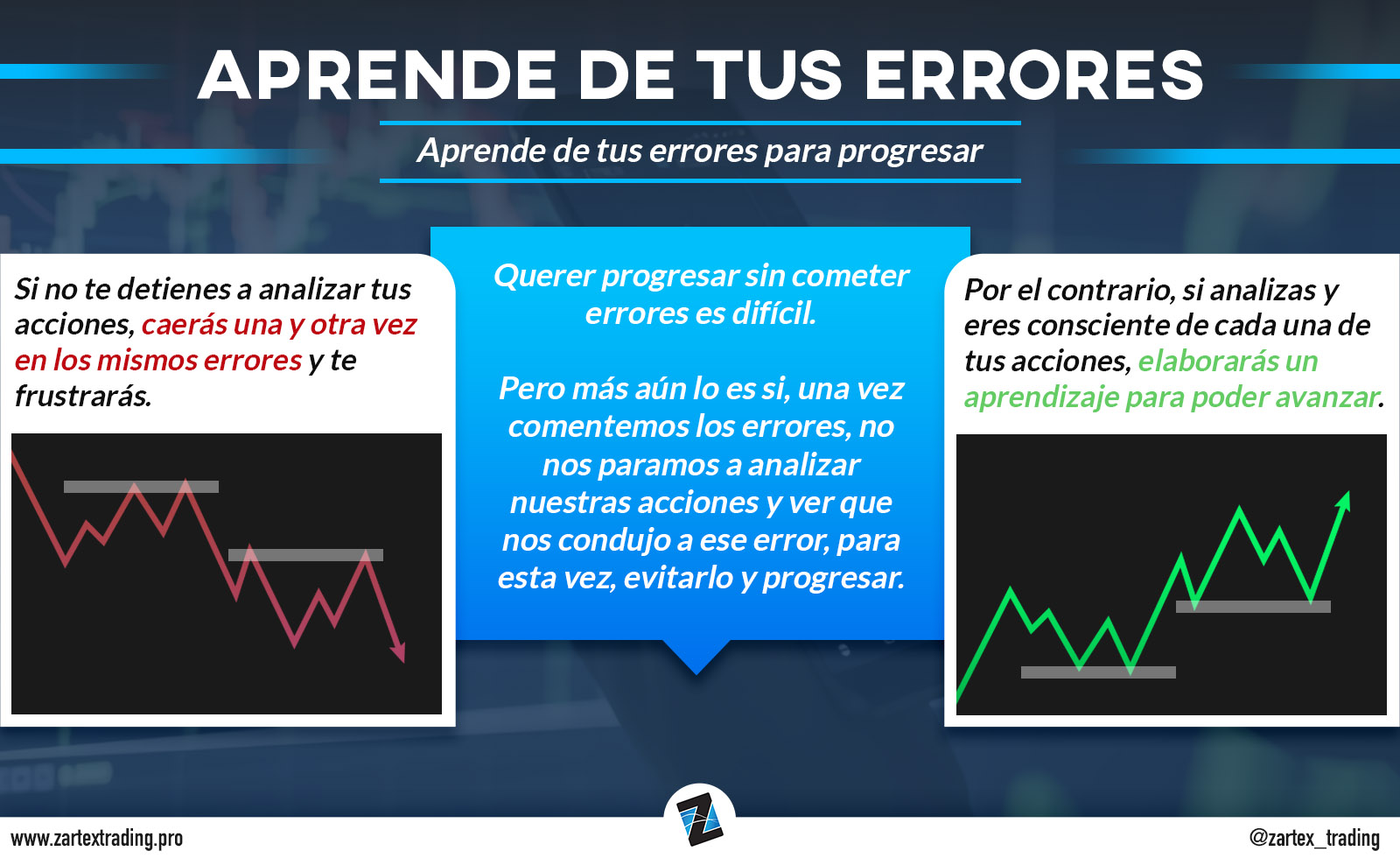 APRENDE DE TUS ERRORES

Aprende de tus errores para progresar

Si no te detienes a analizar tus acciones, caerás una y otra vez en los mismos errores y te frustrarás.

Querer progresar sin cometer errores es difícil.

Pero más aún lo es si, una vez comentemos los errores, no nos paramos a analizar nuestras acciones y ver que nos condujo a ese error, para esta vez, evitarlo y progresar.

Por el contrario, si analizas y eres consciente de cada una de tus acciones, elaborarás un aprendizaje para poder avanzar.

www.zartextrading.pro

@zartex_trading